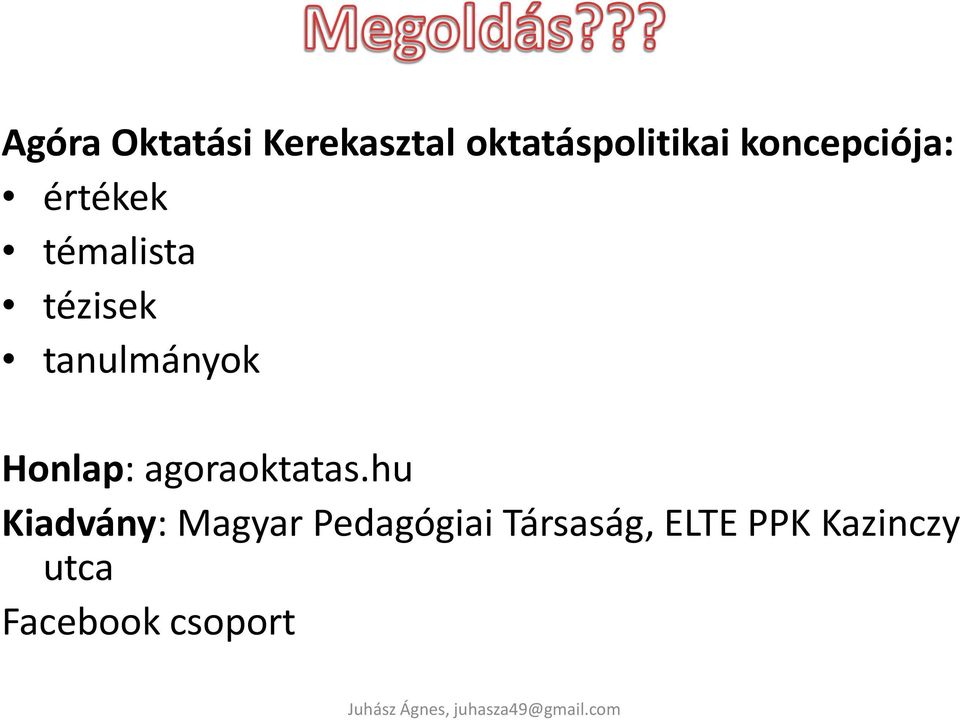 Megoldás???

Agóra Oktatási Kerekasztal oktatáspolitikai koncepciója:
• értékek
• témalista
• tézisek
• tanulmányok

Honlap: agoraoktatas.hu
Kiadvány: Magyar Pedagógiai Társaság, ELTE PPK Kazinczy utca
Facebook csoport

Juhász Ágnes, juhasza49@gmail.com